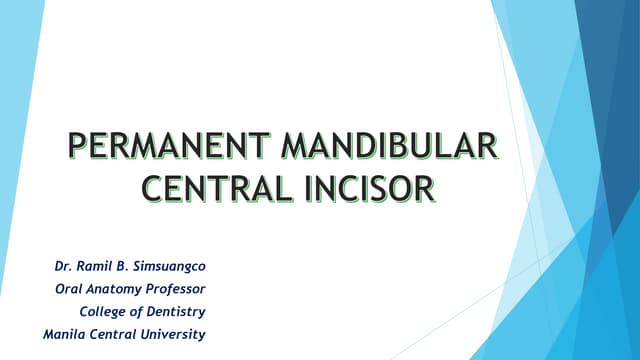 PERMANENT MANDIBULAR CENTRAL INCISOR

Dr. Ramil B. Simsuangco
Oral Anatomy Professor
College of Dentistry
Manila Central University